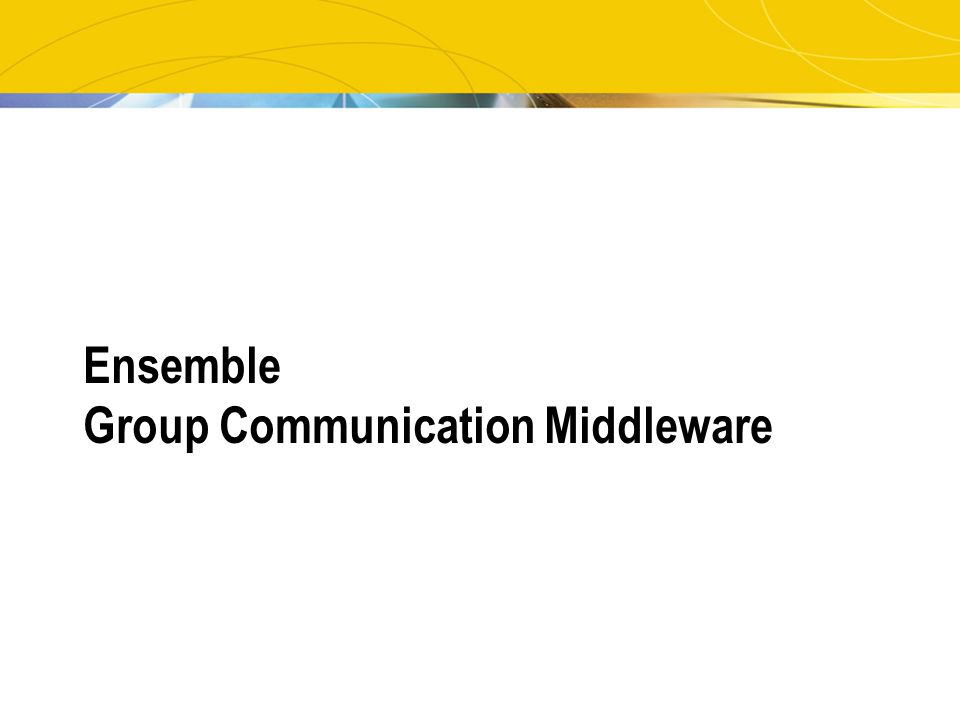 Ensemble
Group Communication Middleware